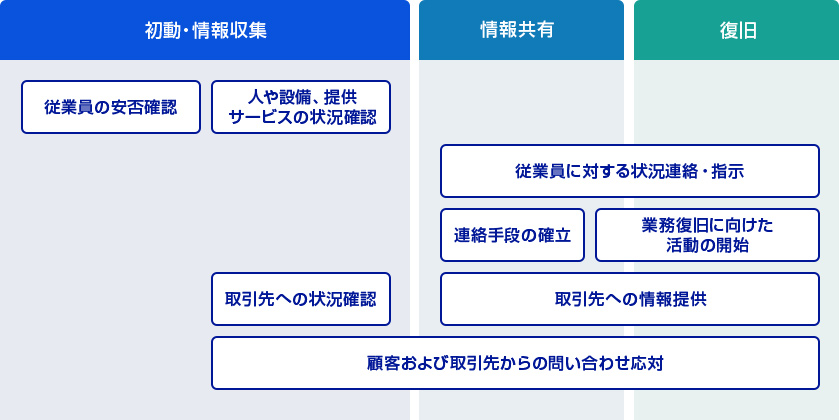 初動・情報収集

情報共有

復旧

従業員の安否確認

人や設備、提供サービスの状況確認

従業員に対する状況連絡・指示

連絡手段の確立

業務復旧に向けた活動の開始

取引先への状況確認

取引先への情報提供

顧客および取引先からの問い合わせ応対